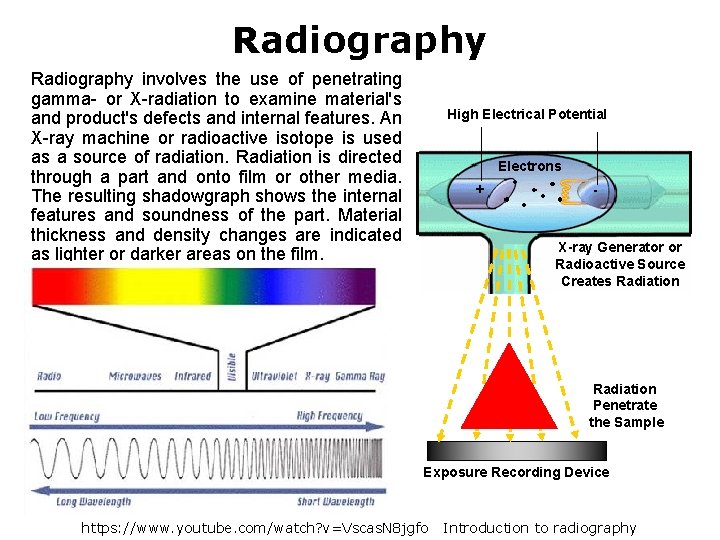 Radiography

Radiography involves the use of penetrating gamma- or X-radiation to examine material's and product's defects and internal features. An X-ray machine or radioactive isotope is used as a source of radiation. Radiation is directed through a part and onto film or other media. The resulting shadowgraph shows the internal features and soundness of the part. Material thickness and density changes are indicated as lighter or darker areas on the film.

Radio Microwaves Infrared Visible Ultraviolet X-ray Gamma Ray

Low Frequency High Frequency

Long Wavelength Short Wavelength

High Electrical Potential

Electrons

+

-

X-ray Generator or Radioactive Source Creates Radiation

Radiation Penetrate the Sample

Exposure Recording Device

https://www.youtube.com/watch?v=VscasN8jgfo Introduction to radiography